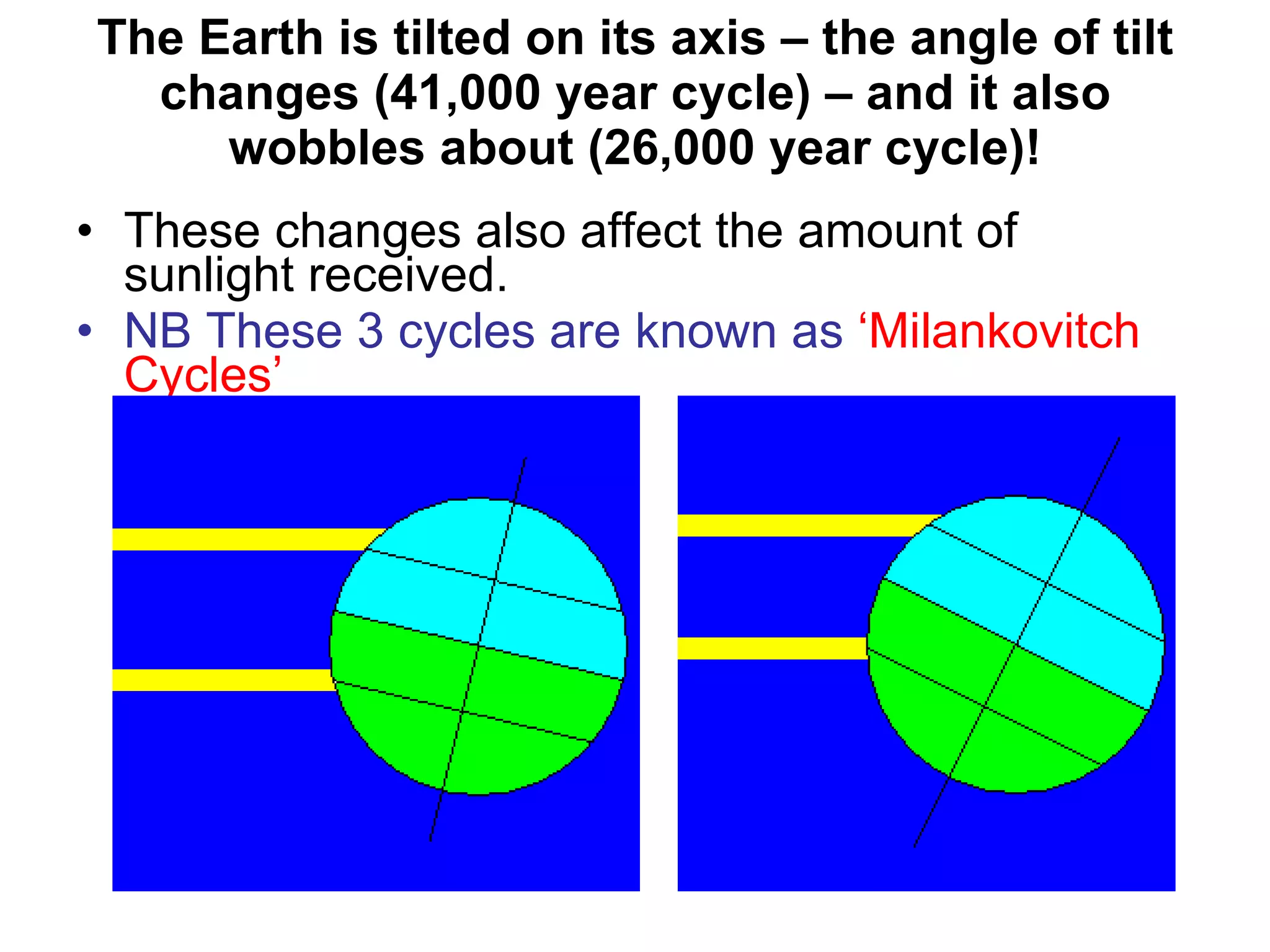 The Earth is tilted on its axis – the angle of tilt changes (41,000 year cycle) – and it also wobbles about (26,000 year cycle)!

• These changes also affect the amount of sunlight received.

• NB These 3 cycles are known as ‘Milankovitch Cycles’